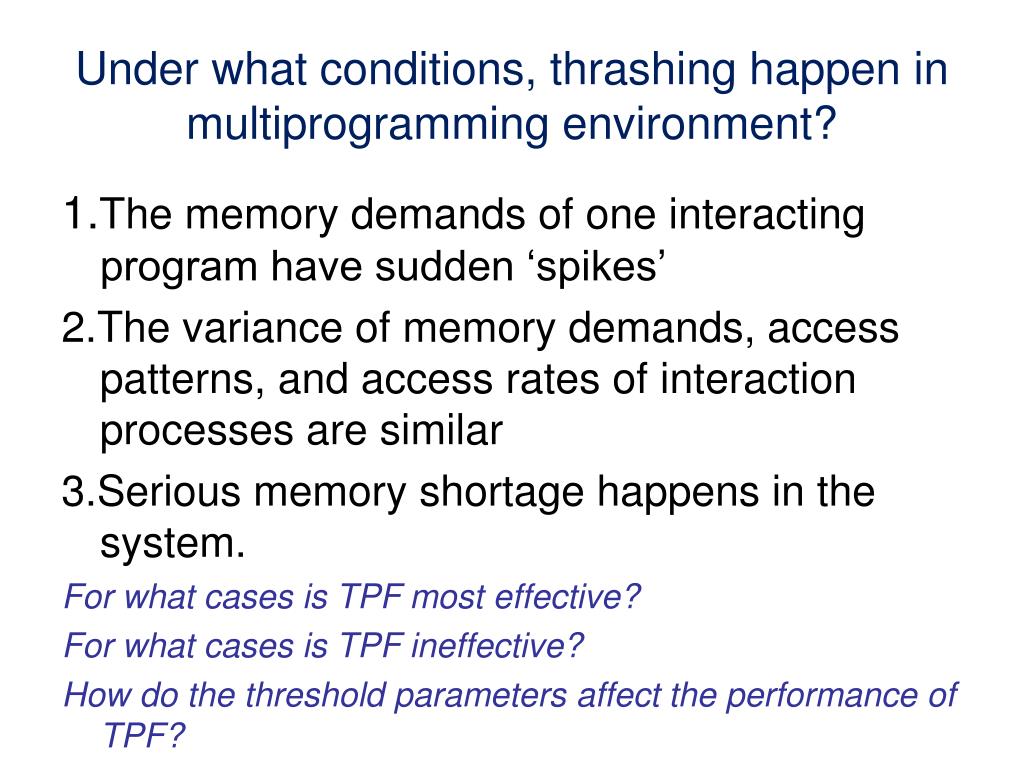 Under what conditions, thrashing happen in multiprogramming environment?

1.The memory demands of one interacting program have sudden ‘spikes’

2.The variance of memory demands, access patterns, and access rates of interaction processes are similar

3.Serious memory shortage happens in the system.

For what cases is TPF most effective?

For what cases is TPF ineffective?

How do the threshold parameters affect the performance of TPF?